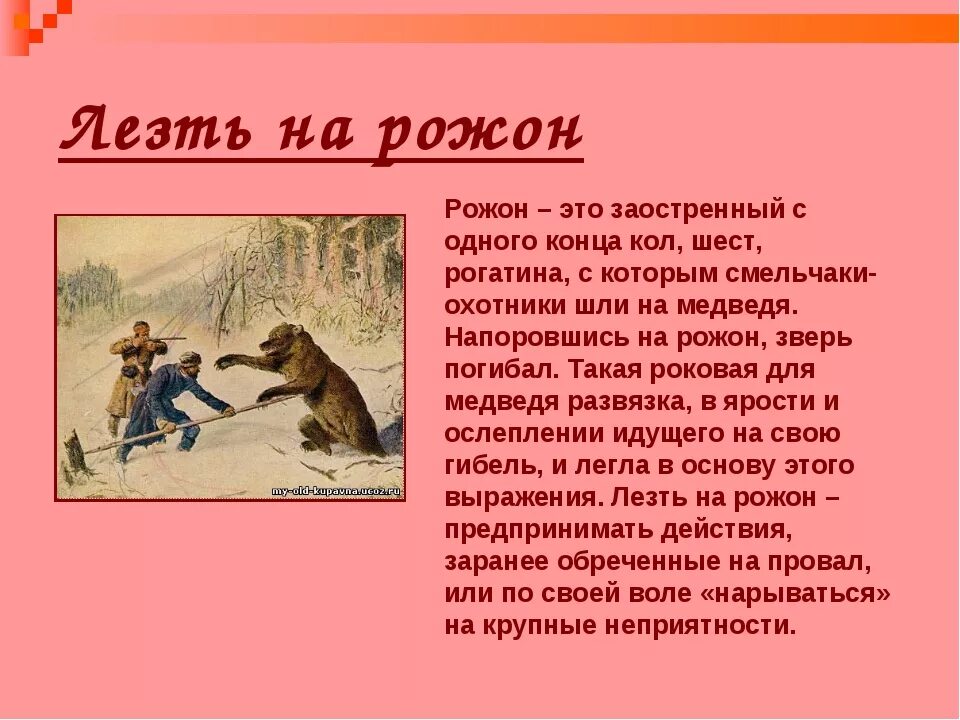 Лезть на рожон

my-old-kupavna.ucoz.ru

Рожон – это заостренный с одного конца кол, шест, рогатина, с которым смельчаки-охотники шли на медведя. Напоровшись на рожон, зверь погибал. Такая роковая для медведя развязка, в ярости и ослеплении идущего на свою гибель, и легла в основу этого выражения. Лезть на рожон – предпринимать действия, заранее обреченные на провал, или по своей воле «нарываться» на крупные неприятности.